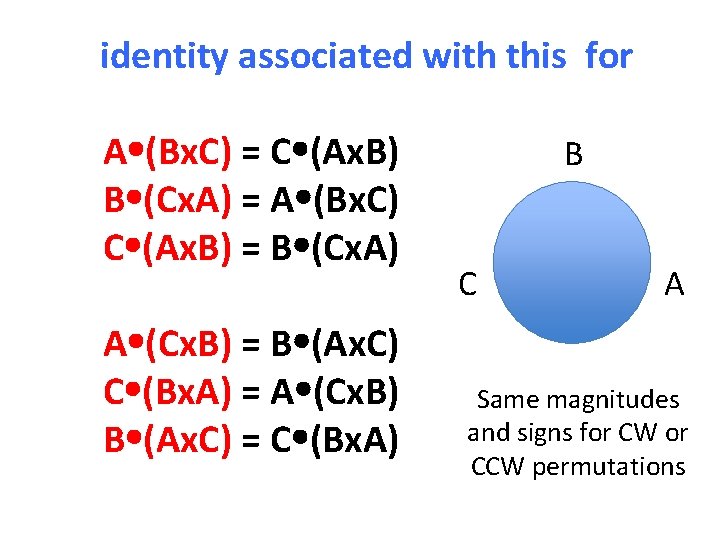 identity associated with this for

A•(BxC) = C•(AxB)
B•(CxA) = A•(BxC)
C•(AxB) = B•(CxA)

A•(CxB) = B•(AxC)
C•(BxA) = A•(CxB)
B•(AxC) = C•(BxA)

B
C
A

Same magnitudes and signs for CW or CCW permutations